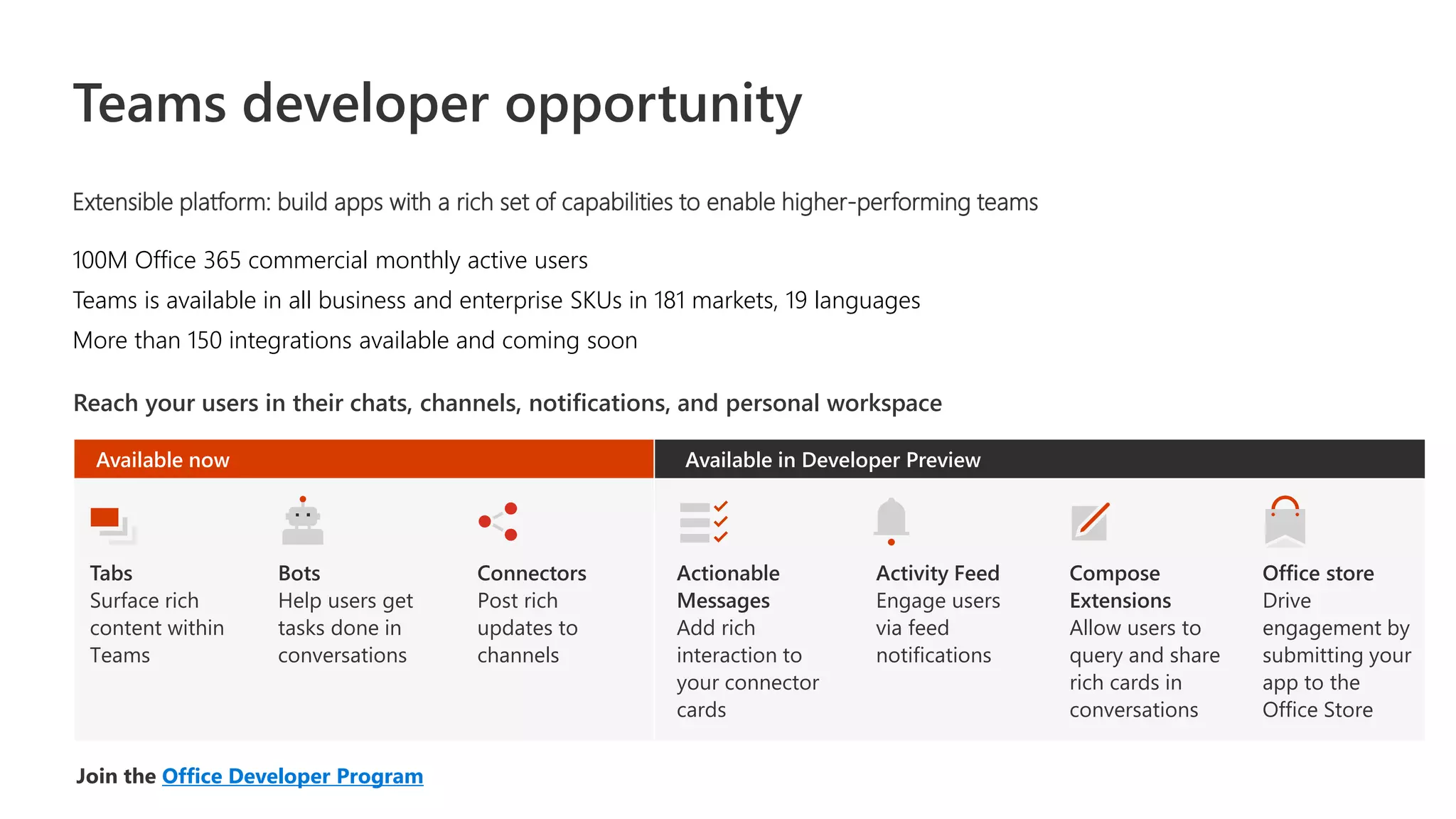 Teams developer opportunity

Extensible platform: build apps with a rich set of capabilities to enable higher-performing teams

100M Office 365 commercial monthly active users

Teams is available in all business and enterprise SKUs in 181 markets, 19 languages

More than 150 integrations available and coming soon

Reach your users in their chats, channels, notifications, and personal workspace

Available now

Tabs
Surface rich content within Teams

Bots
Help users get tasks done in conversations

Connectors
Post rich updates to channels

Available in Developer Preview

Actionable Messages
Add rich interaction to your connector cards

Activity Feed
Engage users via feed notifications

Compose Extensions
Allow users to query and share rich cards in conversations

Office store
Drive engagement by submitting your app to the Office Store

Join the Office Developer Program